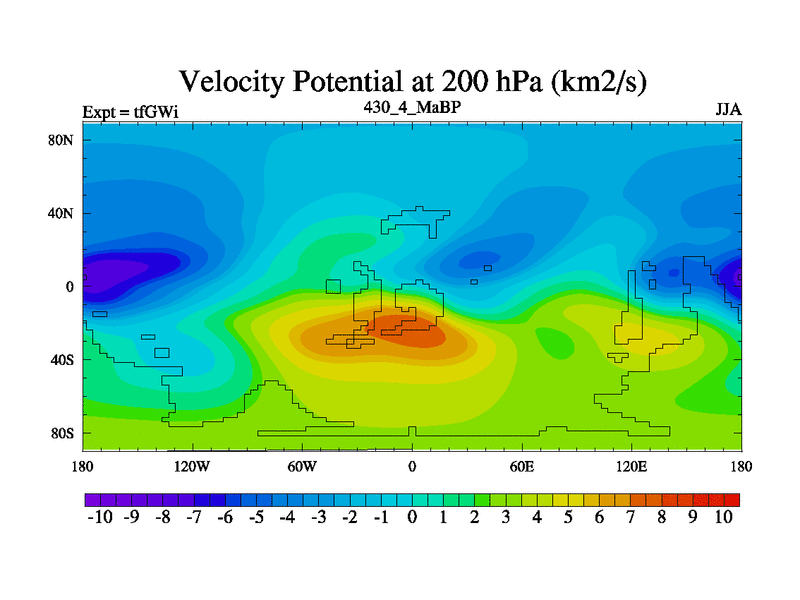 Velocity Potential at 200 hPa (km2/s)

Expt = tfGWi

430_4_MaBP

JJA

80N
40N
0
40S
80S

180 120W 60W 0 60E 120E 180

-10 -9 -8 -7 -6 -5 -4 -3 -2 -1 0 1 2 3 4 5 6 7 8 9 10